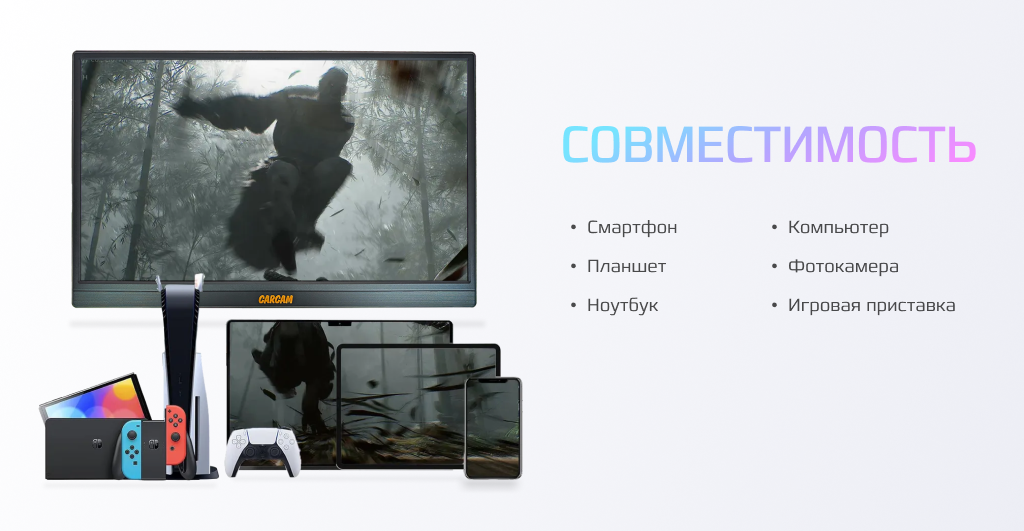 CARCAM

СОВМЕСТИМОСТЬ

• Смартфон
• Планшет
• Ноутбук

• Компьютер
• Фотокамера
• Игровая приставка